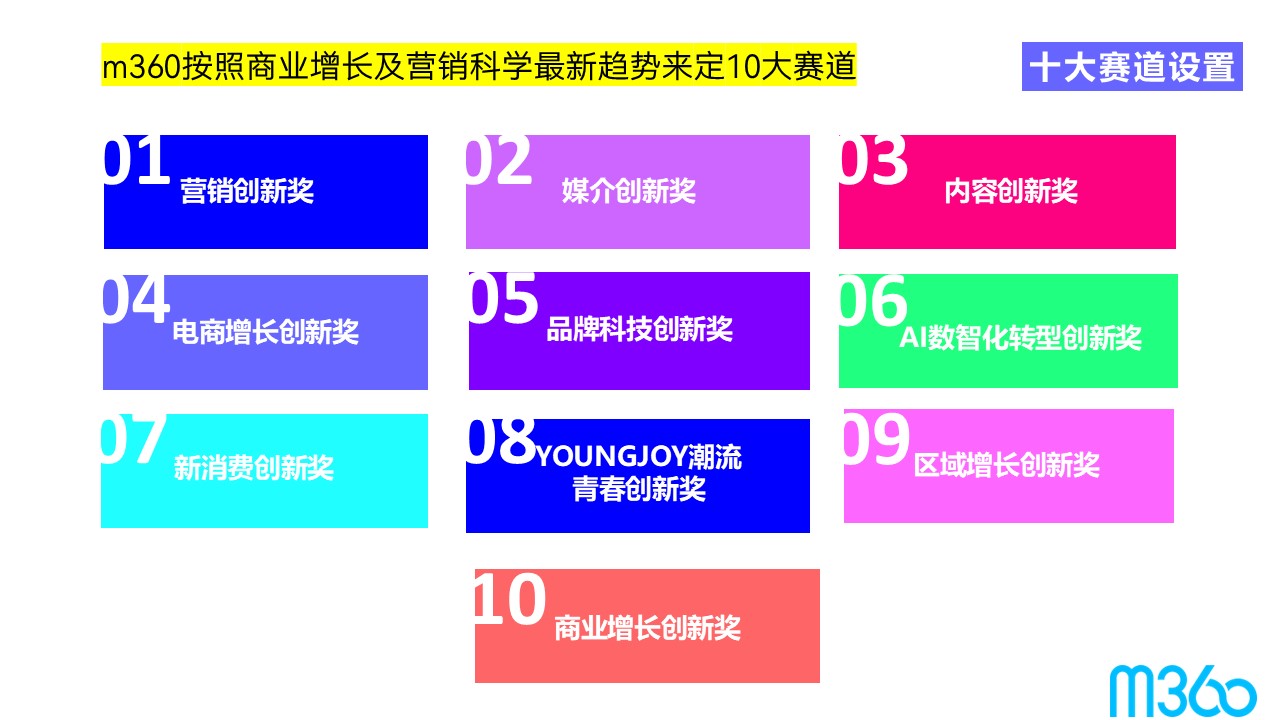 m360按照商业增长及营销科学最新趋势来定10大赛道

十大赛道设置

01 营销创新奖

02 媒介创新奖

03 内容创新奖

04 电商增长创新奖

05 品牌科技创新奖

06 AI数智化转型创新奖

07 新消费创新奖

08 YOUNGJOY潮流青春创新奖

09 区域增长创新奖

10 商业增长创新奖

m360